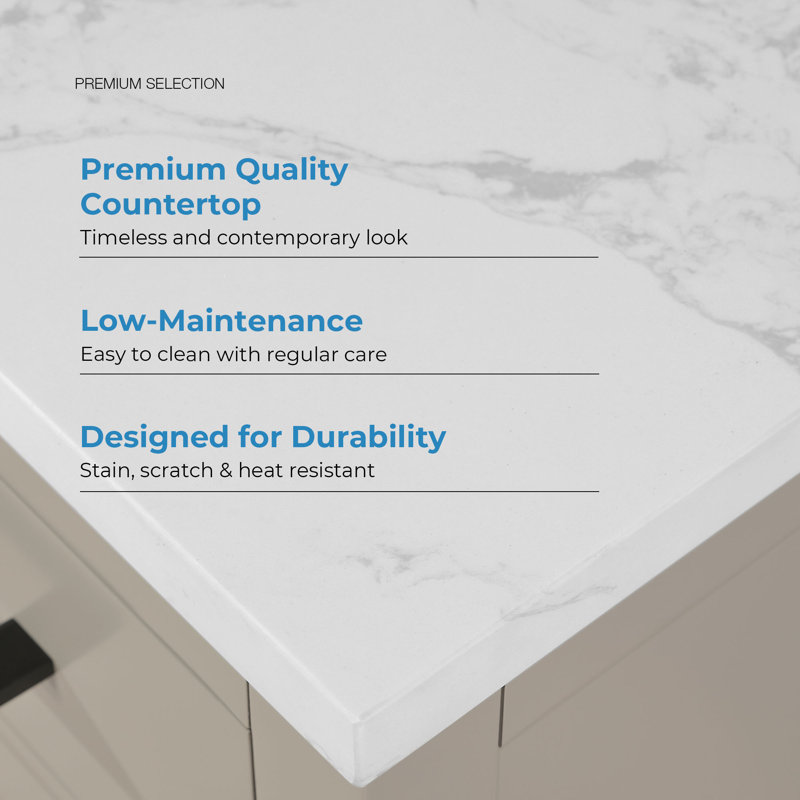 PREMIUM SELECTION

Premium Quality Countertop
Timeless and contemporary look

Low-Maintenance
Easy to clean with regular care

Designed for Durability
Stain, scratch & heat resistant